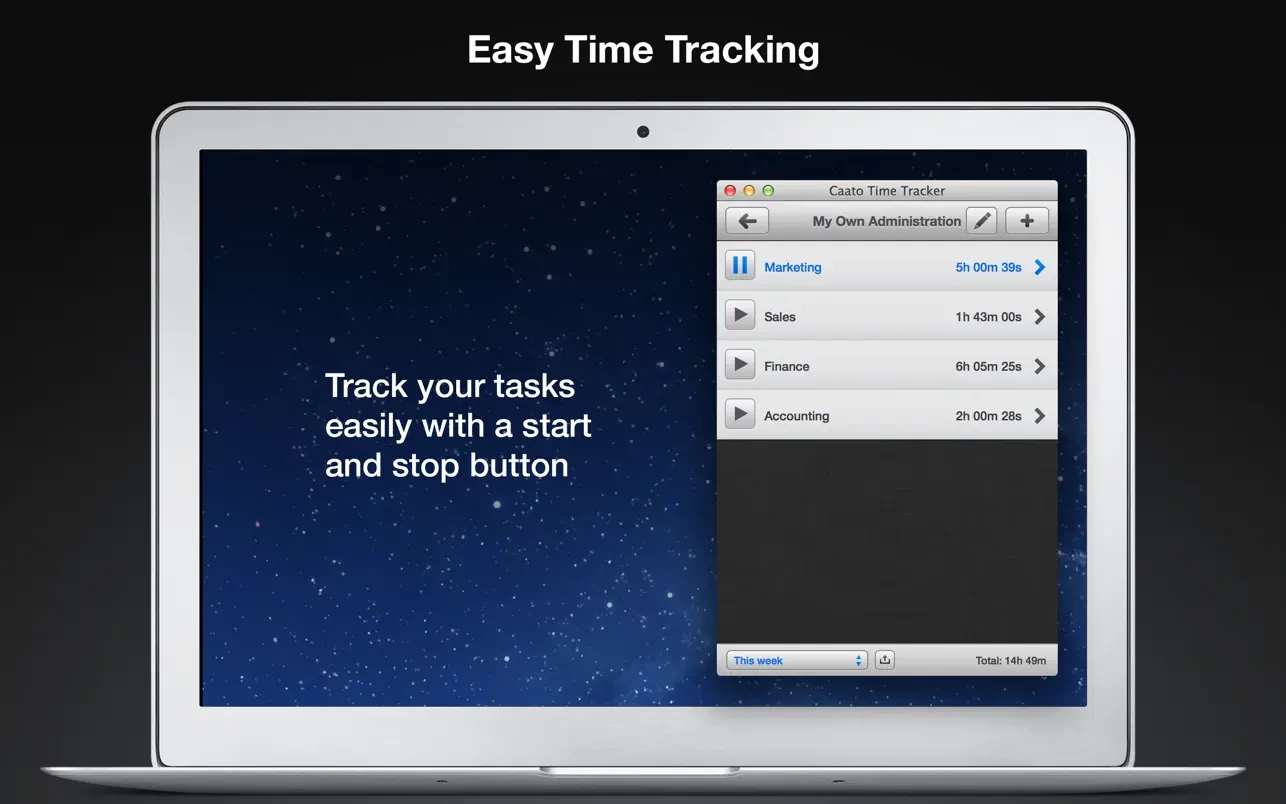 Easy Time Tracking

Track your tasks easily with a start and stop button

Caato Time Tracker

My Own Administration

Marketing 5h 00m 39s

Sales 1h 43m 00s

Finance 6h 05m 25s

Accounting 2h 00m 28s

This week

Total: 14h 49m